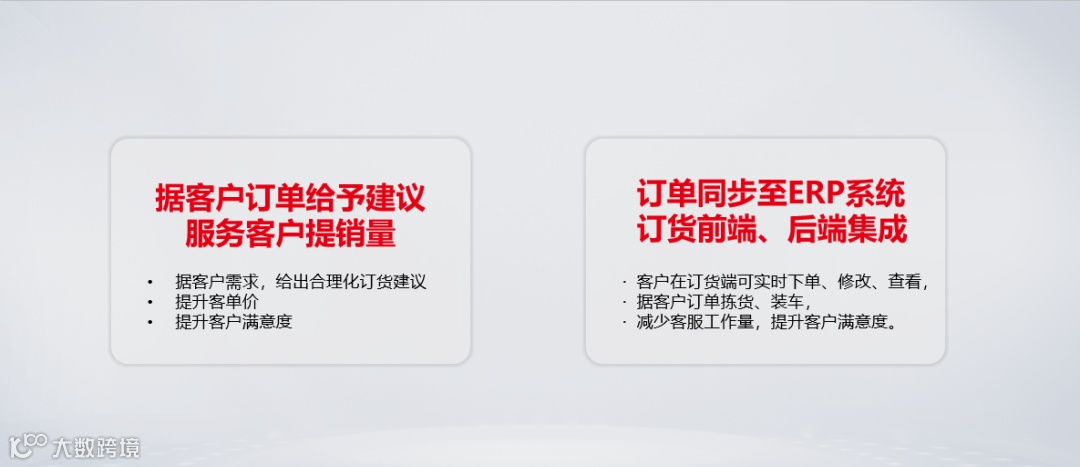 据客户订单给予建议
服务客户提销量

• 据客户需求，给出合理化订货建议
• 提升客单价
• 提升客户满意度

订单同步至ERP系统
订货前端、后端集成

· 客户在订货端可实时下单、修改、查看，
· 据客户订单拣货、装车，
· 减少客服工作量，提升客户满意度。

大数跨境